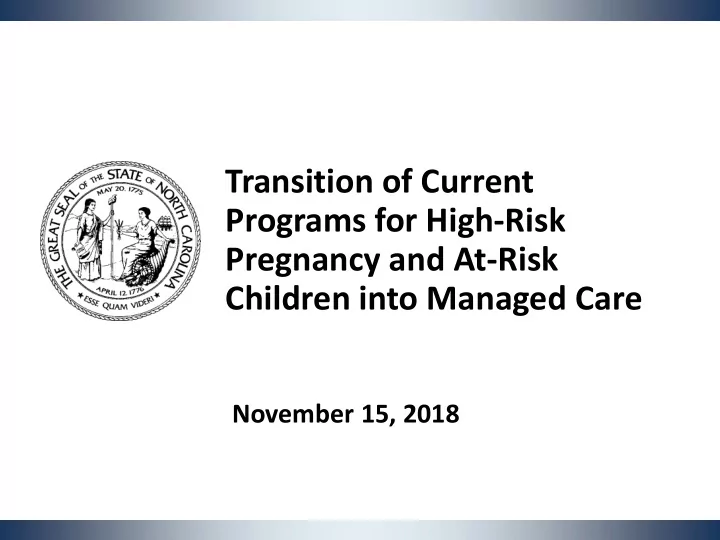 THE GREAT SEAL OF THE STATE OF NORTH CAROLINA
MAY 20, 1775
APRIL 12, 1776
ESSE QUAM VIDERI

Transition of Current Programs for High-Risk Pregnancy and At-Risk Children into Managed Care

November 15, 2018